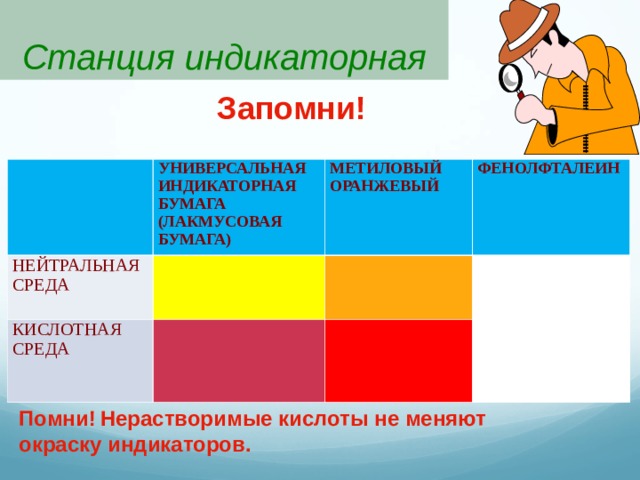 Станция индикаторная

Запомни!

| | УНИВЕРСАЛЬНАЯ ИНДИКАТОРНАЯ БУМАГА (ЛАКМУСОВАЯ БУМАГА) | МЕТИЛОВЫЙ ОРАНЖЕВЫЙ | ФЕНОЛФТАЛЕИН |
|---|---|---|---|
| НЕЙТРАЛЬНАЯ СРЕДА | | | |
| КИСЛОТНАЯ СРЕДА | | | |

Помни! Нерастворимые кислоты не меняют окраску индикаторов.